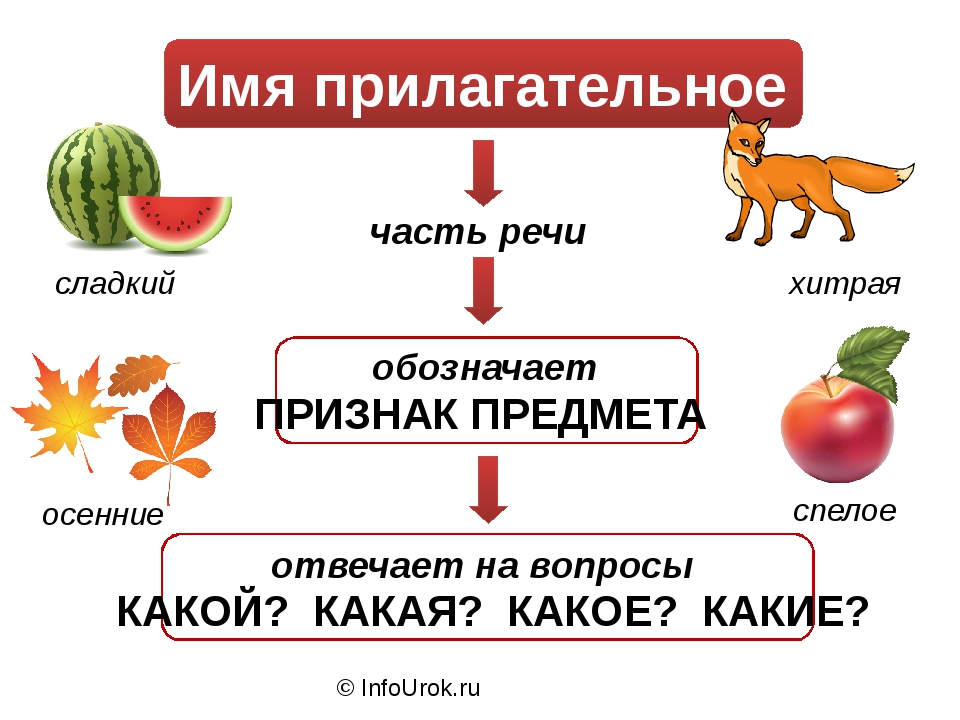 Имя прилагательное

часть речи

сладкий

хитрая

обозначает
ПРИЗНАК ПРЕДМЕТА

осенние

спелое

отвечает на вопросы
КАКОЙ? КАКАЯ? КАКОЕ? КАКИЕ?

© InfoUrok.ru